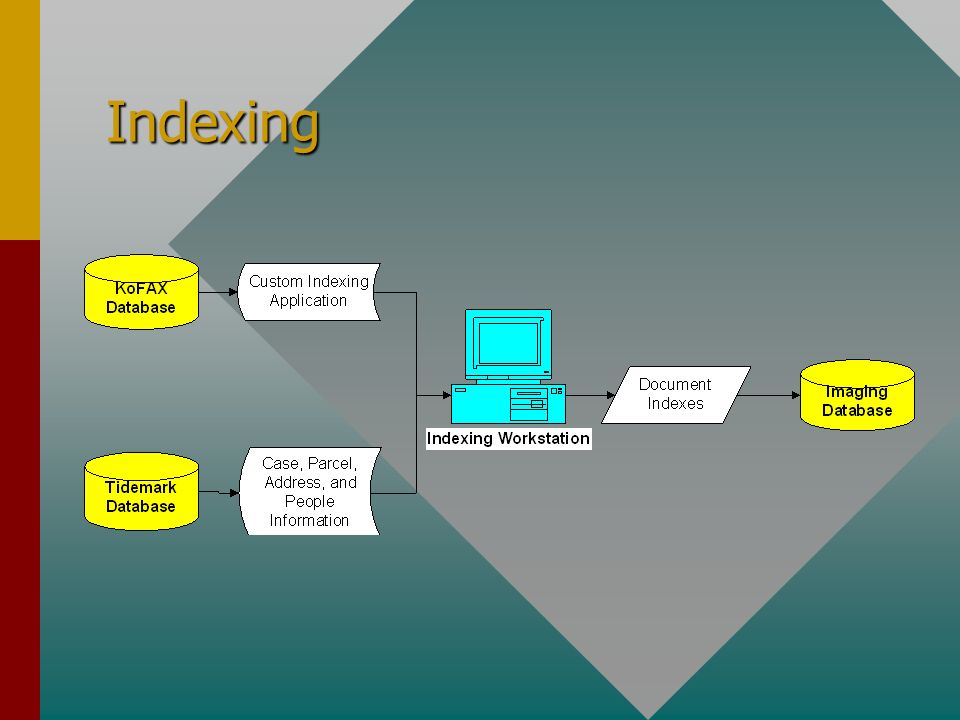 Indexing

KoFAX Database

Custom Indexing Application

Tidemark Database

Case, Parcel, Address, and People Information

Indexing Workstation

Document Indexes

Imaging Database